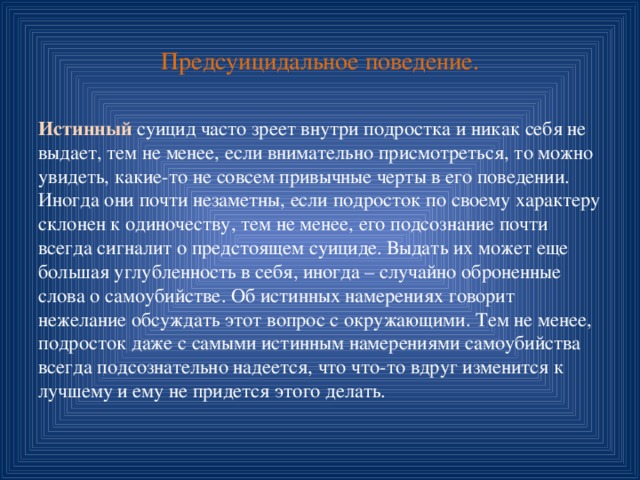 Предсуицидальное поведение.

Истинный суицид часто зреет внутри подростка и никак себя не выдает, тем не менее, если внимательно присмотреться, то можно увидеть, какие-то не совсем привычные черты в его поведении. Иногда они почти незаметны, если подросток по своему характеру склонен к одиночеству, тем не менее, его подсознание почти всегда сигналит о предстоящем суициде. Выдать их может еще большая углубленность в себя, иногда – случайно оброненные слова о самоубийстве. Об истинных намерениях говорит нежелание обсуждать этот вопрос с окружающими. Тем не менее, подросток даже с самыми истинным намерениями самоубийства всегда подсознательно надеется, что что-то вдруг изменится к лучшему и ему не придется этого делать.